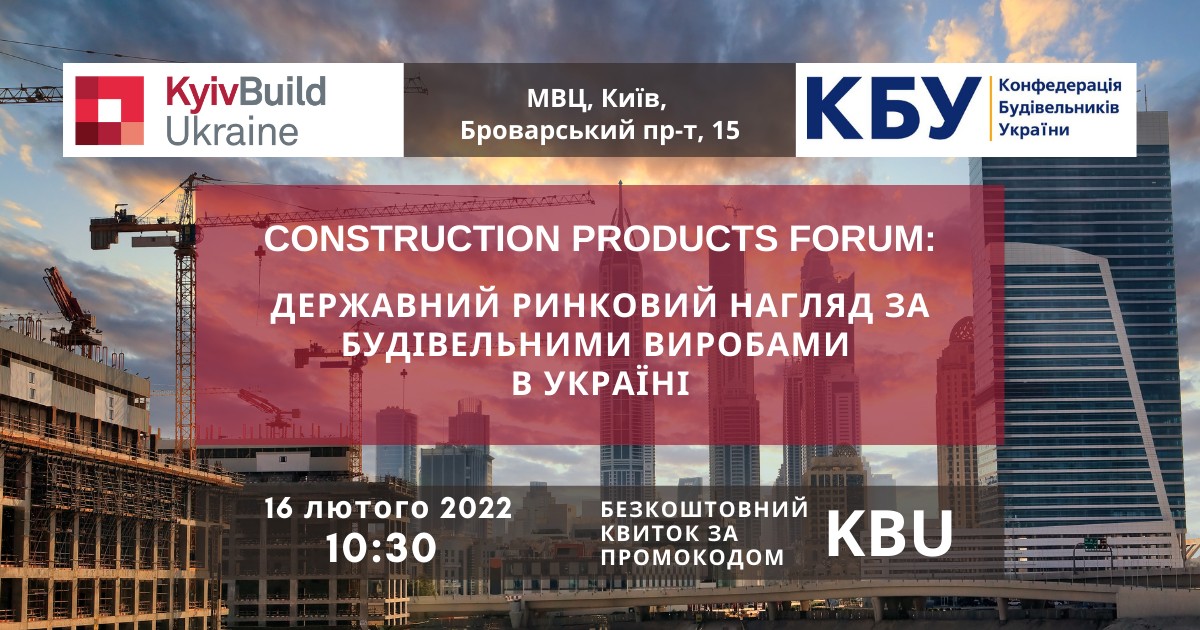 KyivBuild Ukraine

МВЦ, Київ, Броварський пр-т, 15

КБУ Конфедерація Будівельників України

CONSTRUCTION PRODUCTS FORUM:

ДЕРЖАВНИЙ РИНКОВИЙ НАГЛЯД ЗА БУДІВЕЛЬНИМИ ВИРОБАМИ В УКРАЇНІ

16 лютого 2022
10:30

БЕЗКОШТОВНИЙ КВИТОК ЗА ПРОМОКОДОМ

KBU